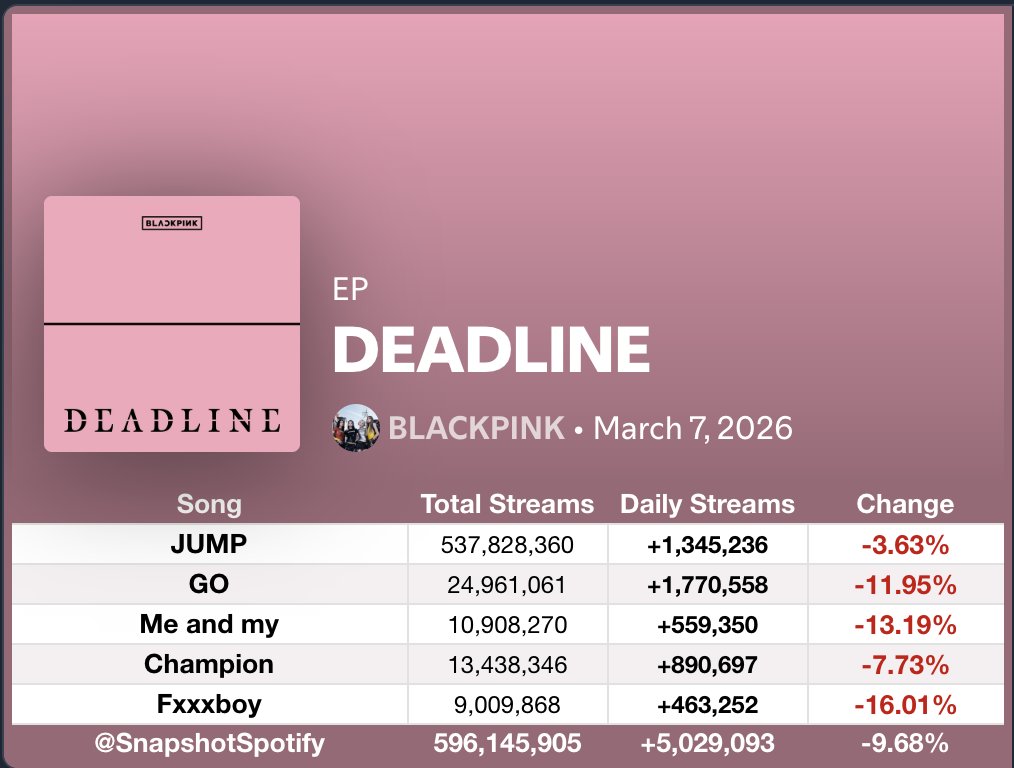 BLACKPINK

DEADLINE

EP

DEADLINE

BLACKPINK • March 7, 2026

| Song | Total Streams | Daily Streams | Change |
|---|---|---|---|
| JUMP | 537,828,360 | +1,345,236 | -3.63% |
| GO | 24,961,061 | +1,770,558 | -11.95% |
| Me and my | 10,908,270 | +559,350 | -13.19% |
| Champion | 13,438,346 | +890,697 | -7.73% |
| Fxxxboy | 9,009,868 | +463,252 | -16.01% |
| @SnapshotSpotify | 596,145,905 | +5,029,093 | -9.68% |